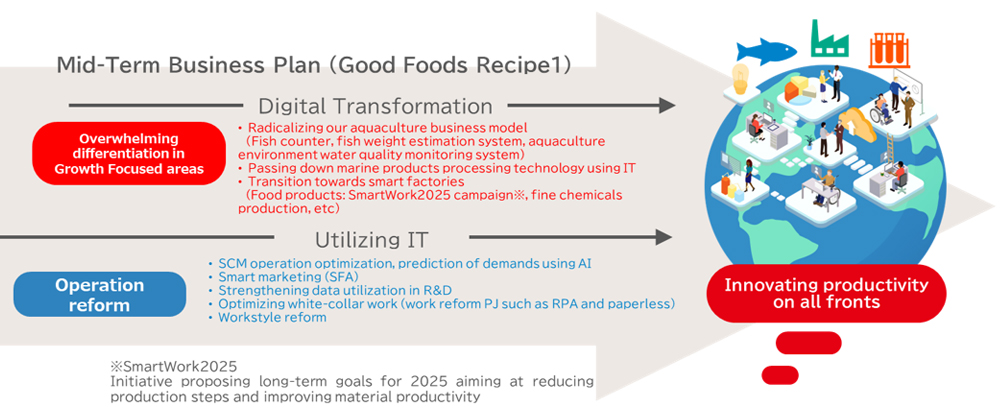 Mid-Term Business Plan (Good Foods Recipe1)

Digital Transformation

Overwhelming differentiation in Growth Focused areas

・Radicalizing our aquaculture business model (Fish counter, fish weight estimation system, aquaculture environment water quality monitoring system)
・Passing down marine products processing technology using IT
・Transition towards smart factories (Food products: SmartWork2025 campaign※, fine chemicals production, etc)

Utilizing IT

Operation reform

・SCM operation optimization, prediction of demands using AI
・Smart marketing (SFA)
・Strengthening data utilization in R&D
・Optimizing white-collar work (work reform PJ such as RPA and paperless)
・Workstyle reform

Innovating productivity on all fronts

※SmartWork2025
Initiative proposing long-term goals for 2025 aiming at reducing production steps and improving material productivity